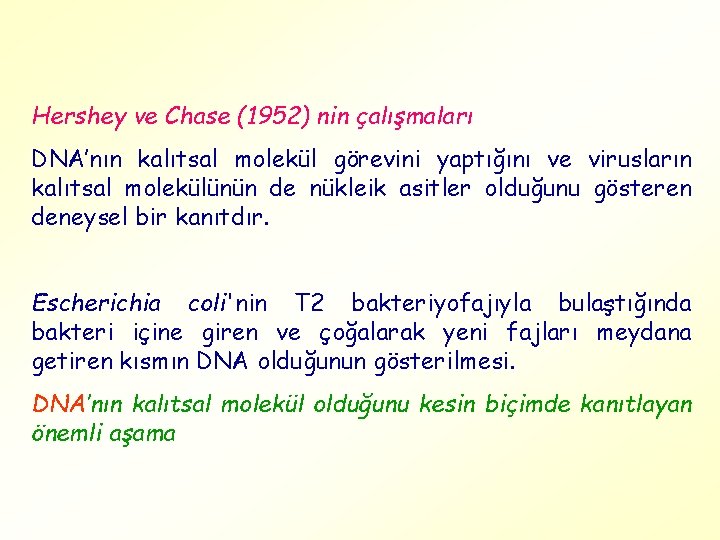 Hershey ve Chase (1952) nin çalışmaları

DNA'nın kalıtsal molekül görevini yaptığını ve virusların kalıtsal molekülünün de nükleik asitler olduğunu gösteren deneysel bir kanıtdır.

Escherichia coli'nin T2 bakteriyofajıyla bulaştığında bakteri içine giren ve çoğalarak yeni fajları meydana getiren kısmın DNA olduğunun gösterilmesi.

DNA'nın kalıtsal molekül olduğunu kesin biçimde kanıtlayan önemli aşama